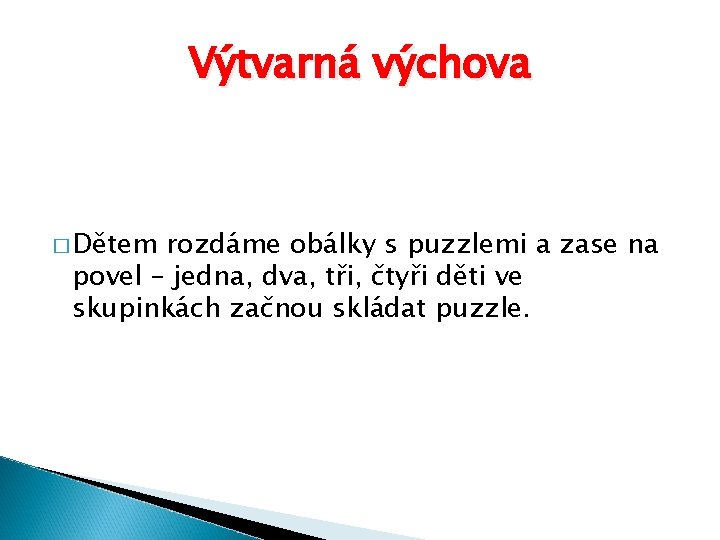 Výtvarná výchova

□ Dětem rozdáme obálky s puzzlemi a zase na povel – jedna, dva, tři, čtyři děti ve skupinkách začnou skládat puzzle.